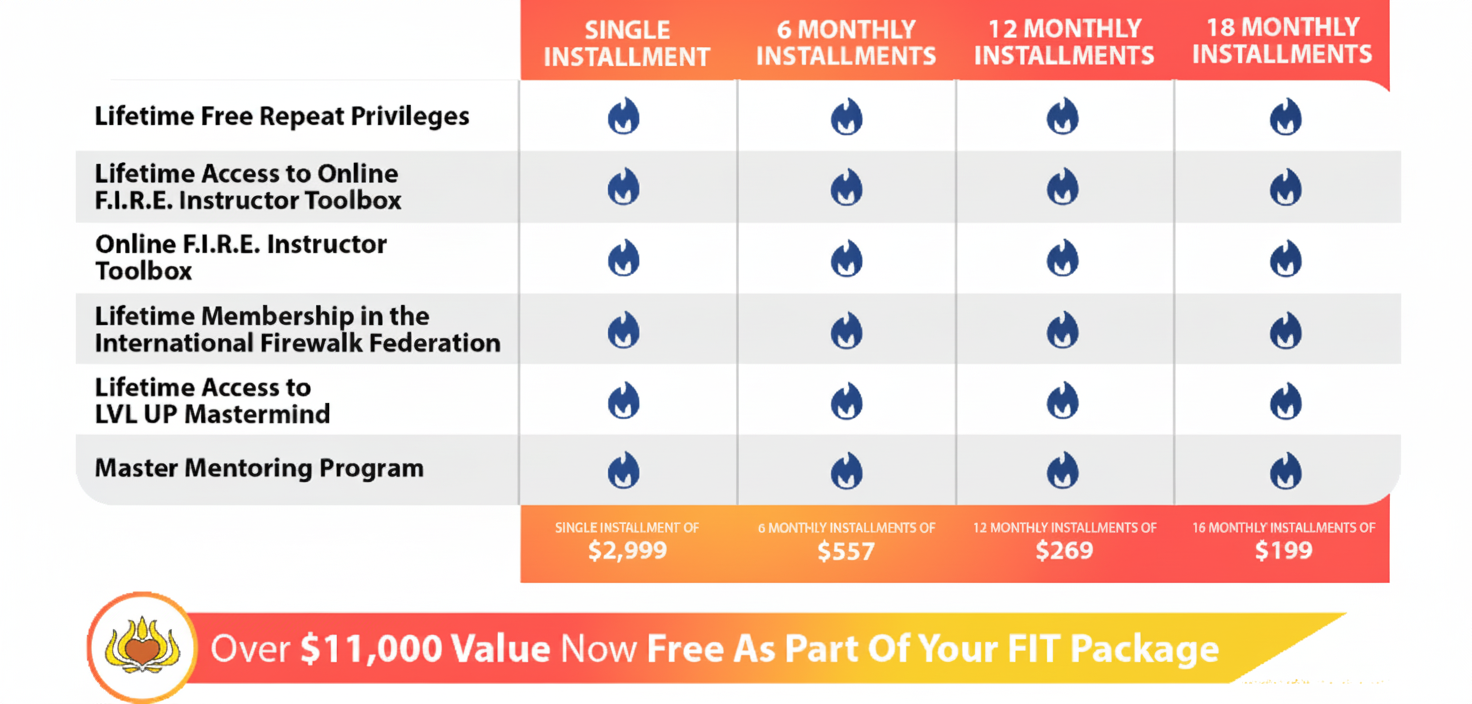 | | SINGLE INSTALLMENT | 6 MONTHLY INSTALLMENTS | 12 MONTHLY INSTALLMENTS | 18 MONTHLY INSTALLMENTS |
|---|---|---|---|---|
| Lifetime Free Repeat Privileges | | | | |
| Lifetime Access to Online F.I.R.E. Instructor Toolbox | | | | |
| Online F.I.R.E. Instructor Toolbox | | | | |
| Lifetime Membership in the International Firewalk Federation | | | | |
| Lifetime Access to LVL UP Mastermind | | | | |
| Master Mentoring Program | | | | |
| | SINGLE INSTALLMENT OF $2,999 | 6 MONTHLY INSTALLMENTS OF $557 | 12 MONTHLY INSTALLMENTS OF $269 | 16 MONTHLY INSTALLMENTS OF $199 |

Over $11,000 Value Now Free As Part Of Your FIT Package